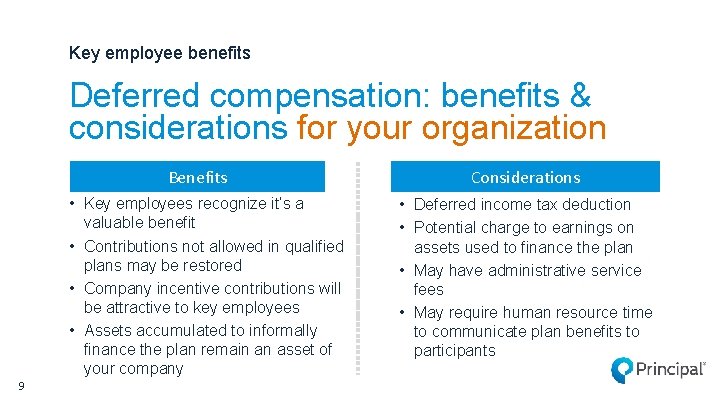 Key employee benefits

Deferred compensation: benefits & considerations for your organization

Benefits

• Key employees recognize it's a valuable benefit
• Contributions not allowed in qualified plans may be restored
• Company incentive contributions will be attractive to key employees
• Assets accumulated to informally finance the plan remain an asset of your company

Considerations

• Deferred income tax deduction
• Potential charge to earnings on assets used to finance the plan
• May have administrative service fees
• May require human resource time to communicate plan benefits to participants

Principal

9